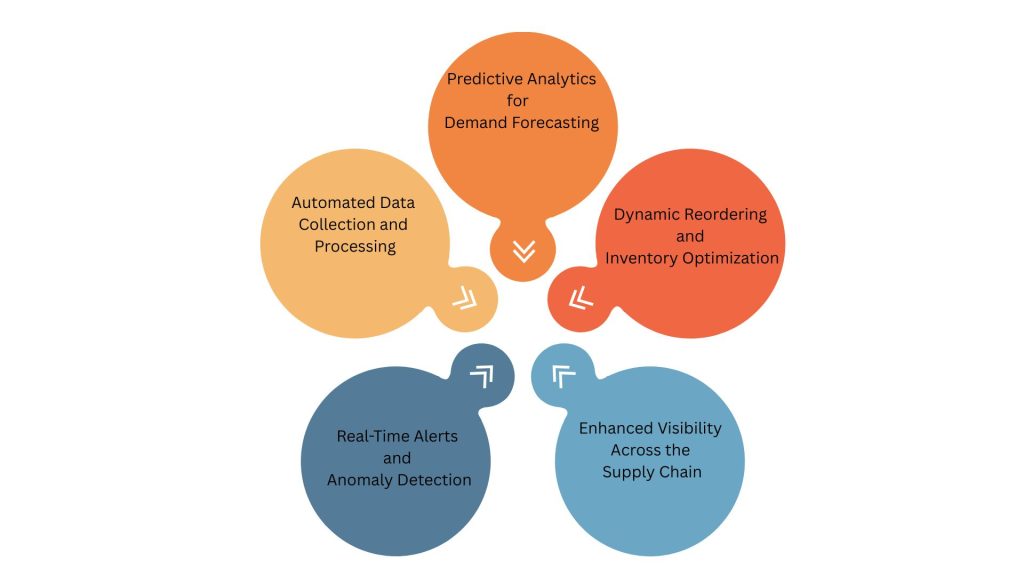 Predictive Analytics for Demand Forecasting

Automated Data Collection and Processing

Dynamic Reordering and Inventory Optimization

Real-Time Alerts and Anomaly Detection

Enhanced Visibility Across the Supply Chain